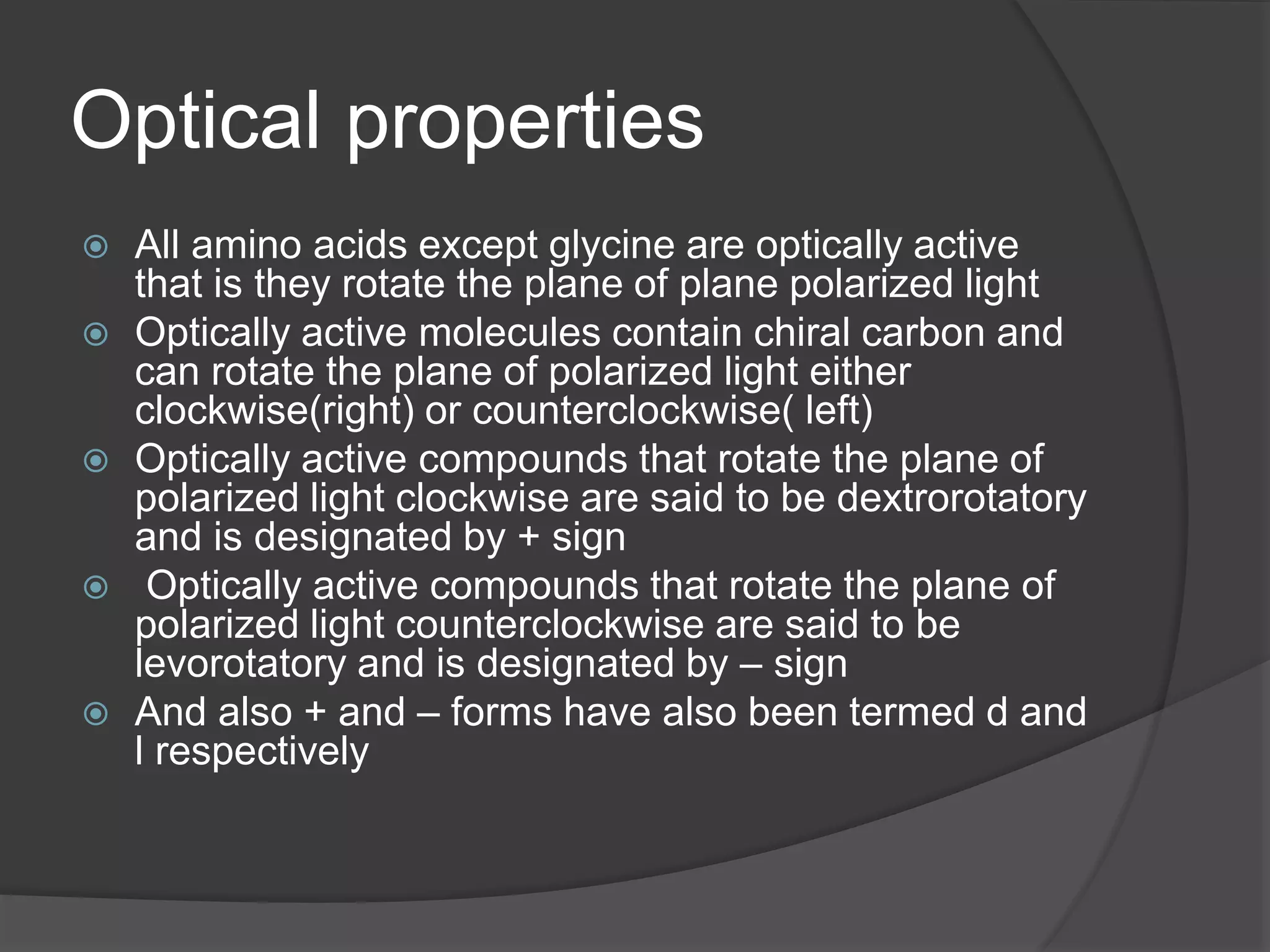 Optical properties

All amino acids except glycine are optically active that is they rotate the plane of plane polarized light

Optically active molecules contain chiral carbon and can rotate the plane of polarized light either clockwise(right) or counterclockwise( left)

Optically active compounds that rotate the plane of polarized light clockwise are said to be dextrorotatory and is designated by + sign

Optically active compounds that rotate the plane of polarized light counterclockwise are said to be levorotatory and is designated by – sign

And also + and – forms have also been termed d and l respectively